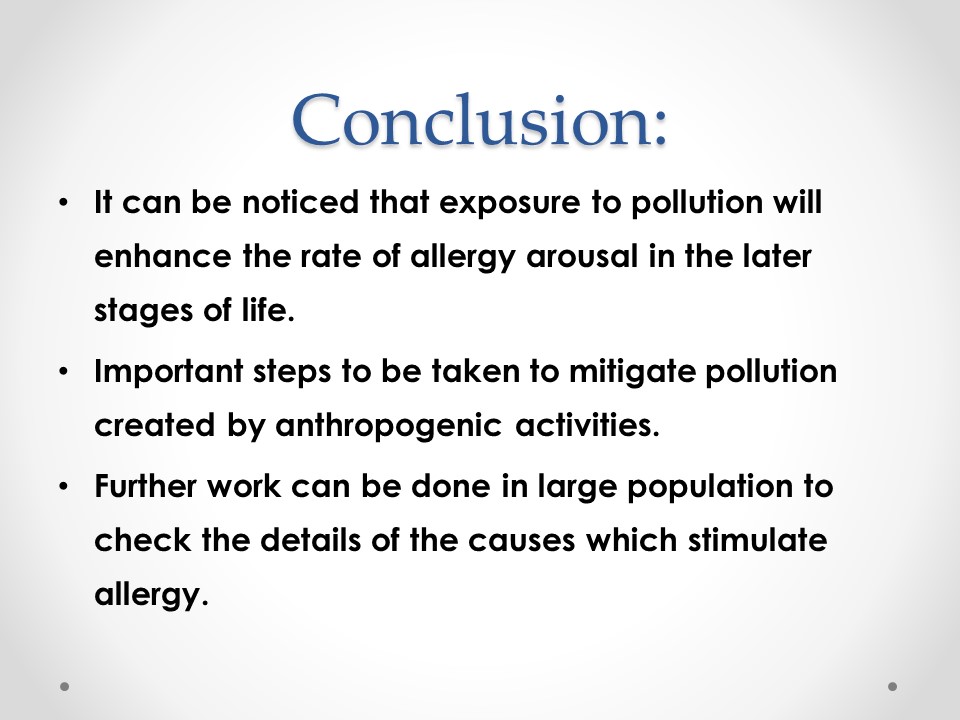 Conclusion:

• It can be noticed that exposure to pollution will enhance the rate of allergy arousal in the later stages of life.

• Important steps to be taken to mitigate pollution created by anthropogenic activities.

• Further work can be done in large population to check the details of the causes which stimulate allergy.